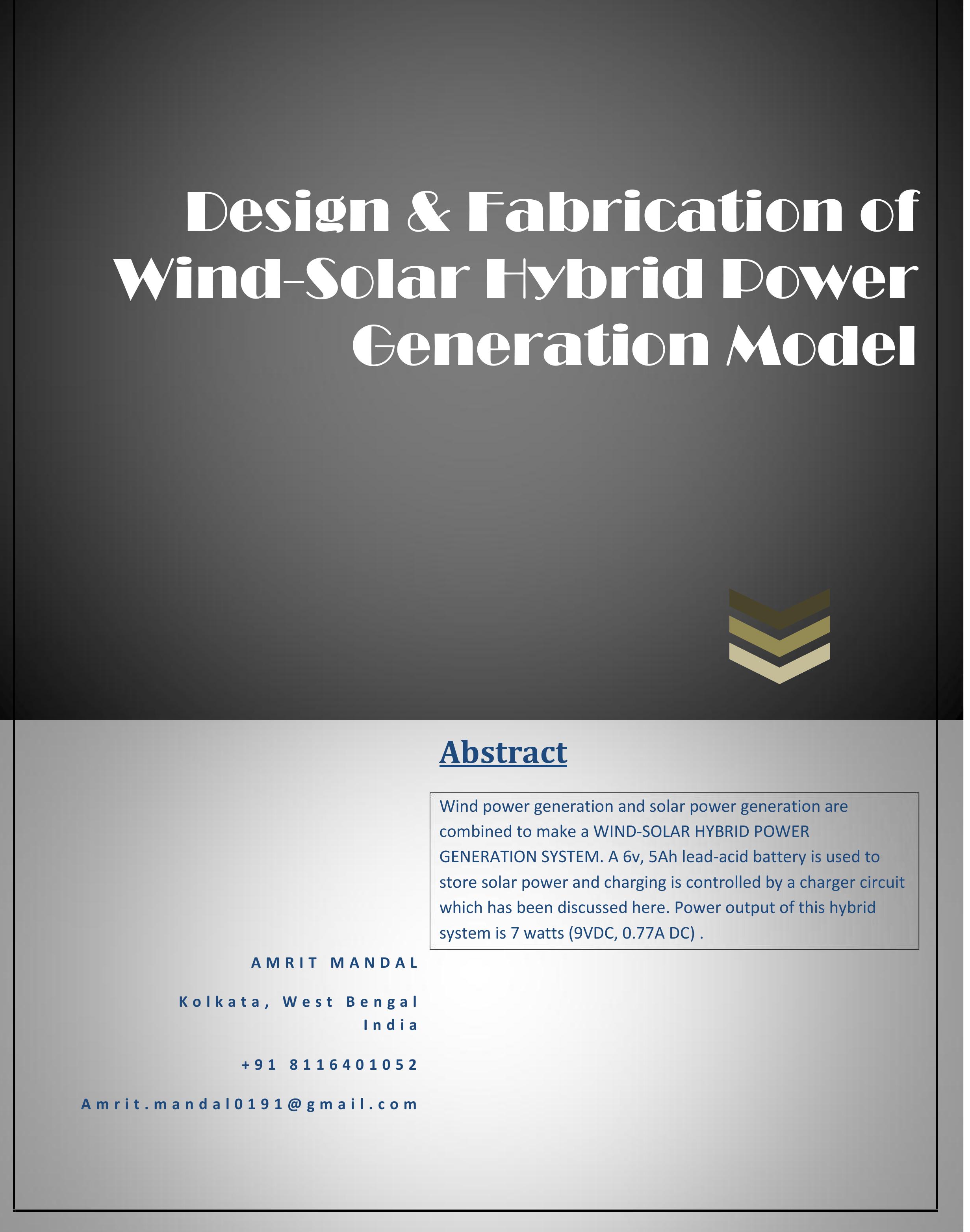 Design & Fabrication of Wind-Solar Hybrid Power Generation Model

Abstract

Wind power generation and solar power generation are combined to make a WIND-SOLAR HYBRID POWER GENERATION SYSTEM. A 6v, 5Ah lead-acid battery is used to store solar power and charging is controlled by a charger circuit which has been discussed here. Power output of this hybrid system is 7 watts (9VDC, 0.77A DC) .

AMRIT MANDAL

Kolkata, West Bengal India

+91 8116401052

Amrit.mandal0191@gmail.com